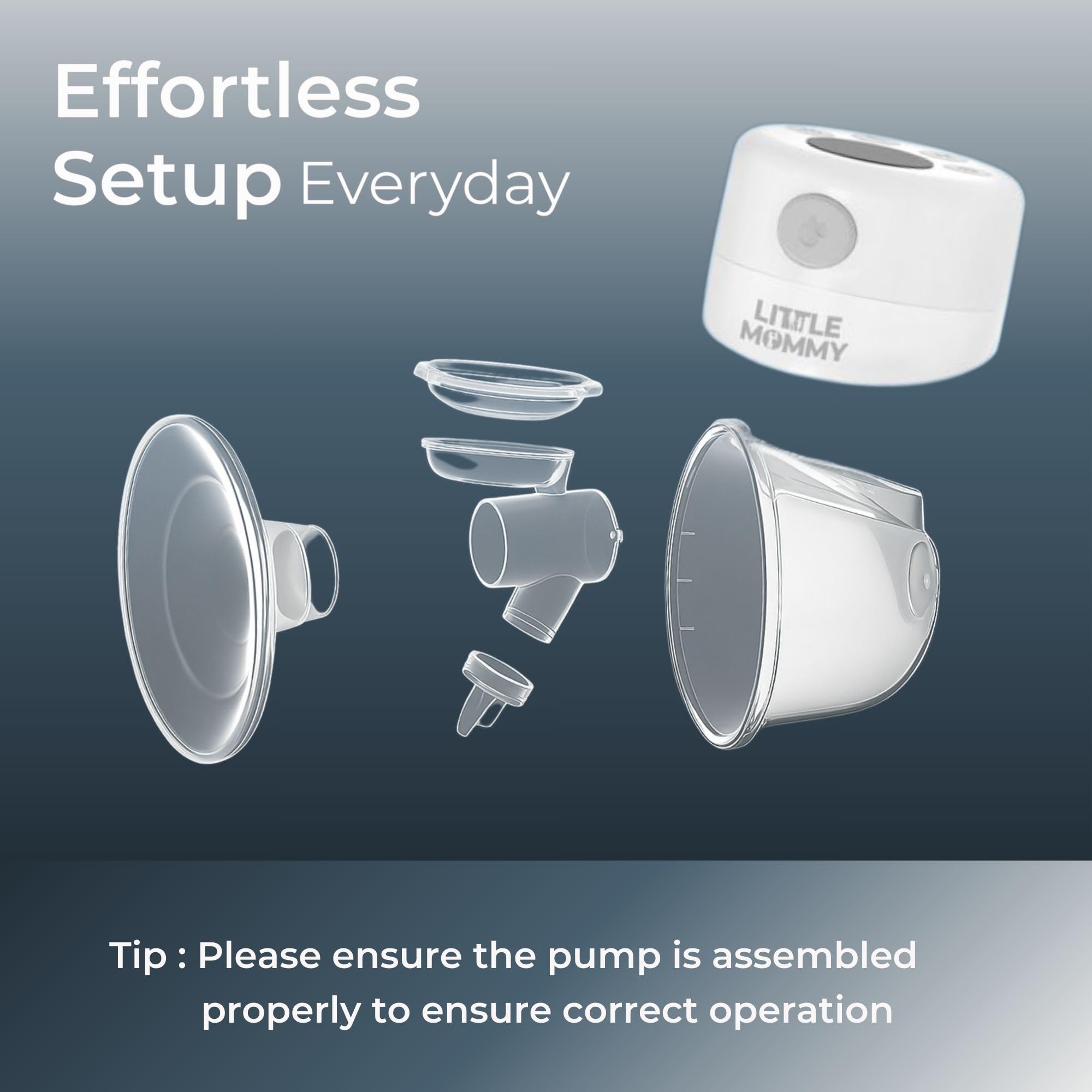 Effortless Setup Everyday

LITTLE MOMMY

Tip : Please ensure the pump is assembled properly to ensure correct operation